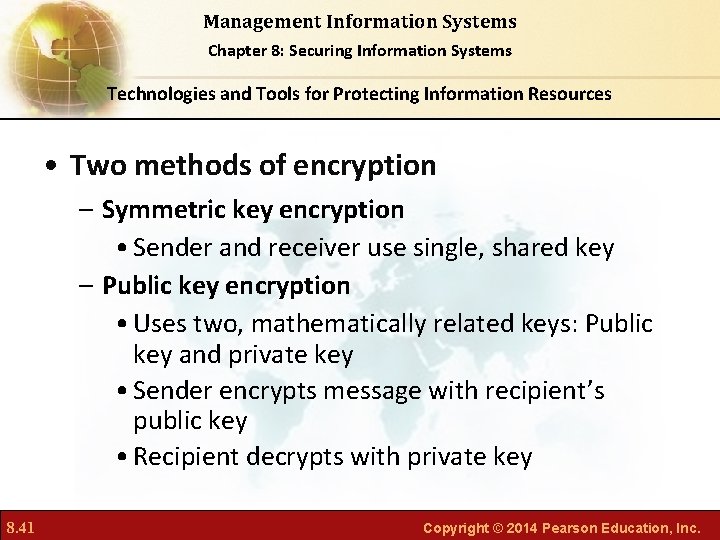 Management Information Systems
Chapter 8: Securing Information Systems

Technologies and Tools for Protecting Information Resources

• Two methods of encryption
– Symmetric key encryption
• Sender and receiver use single, shared key
– Public key encryption
• Uses two, mathematically related keys: Public key and private key
• Sender encrypts message with recipient's public key
• Recipient decrypts with private key

8.41

Copyright © 2014 Pearson Education, Inc.